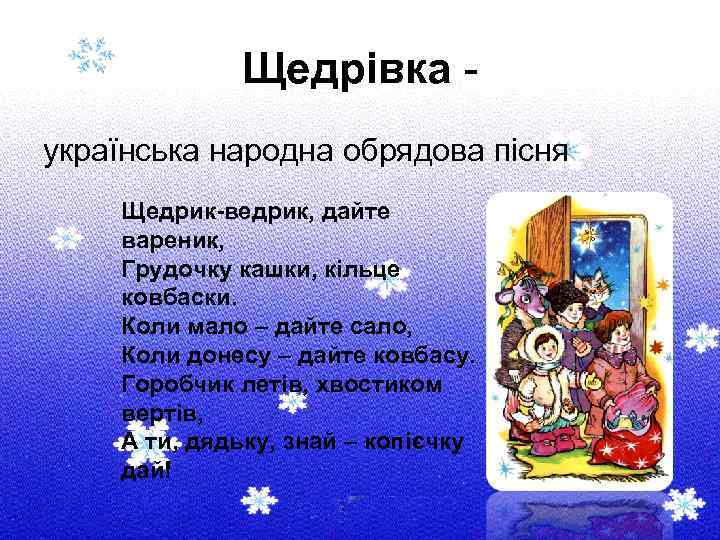 Щедрівка -

українська народна обрядова пісня

Щедрик-ведрик, дайте вареник,
Грудочку кашки, кільце ковбаски.
Коли мало – дайте сало,
Коли донесу – дайте ковбасу.
Горобчик летів, хвостиком вертів,
А ти, дядьку, знай – копієчку дай!